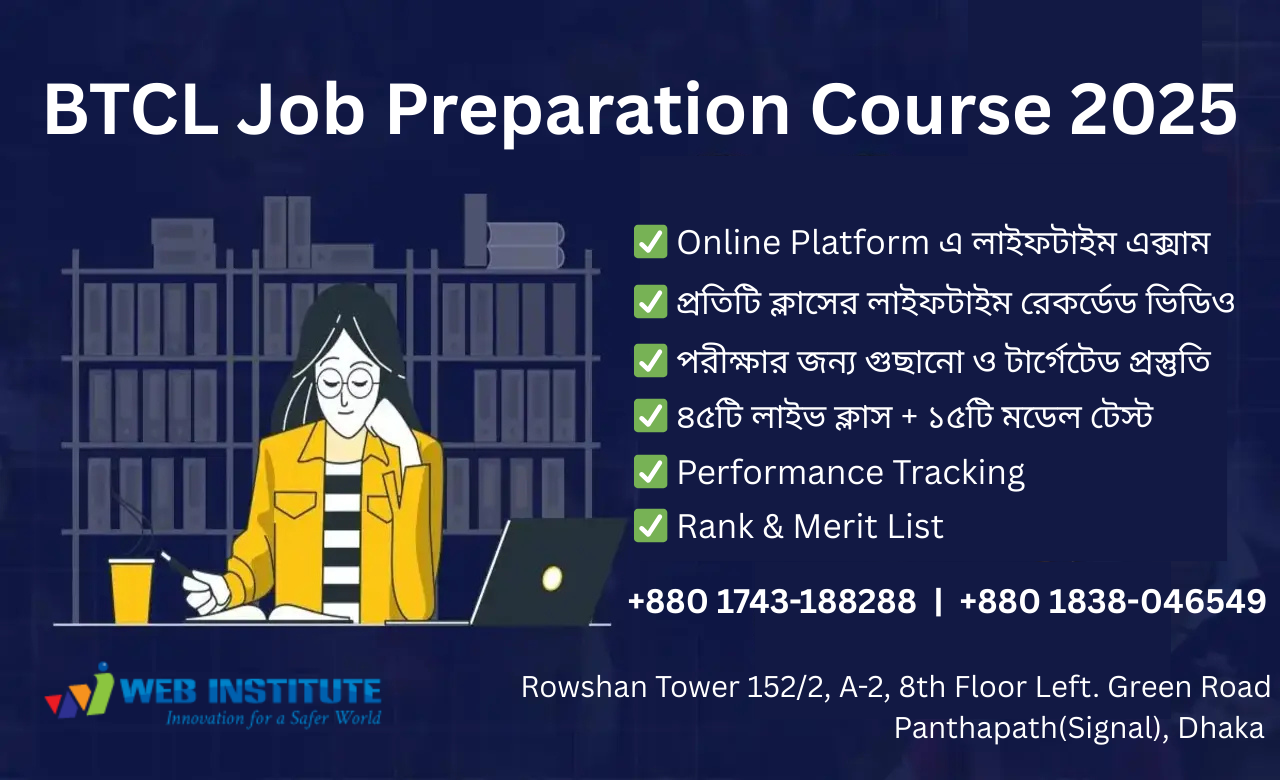 BTCL Job Preparation Course 2025

✅ Online Platform এ লাইফটাইম এক্সাম
✅ প্রতিটি ক্লাসের লাইফটাইম রেকর্ডেড ভিডিও
✅ পরীক্ষার জন্য গুছানো ও টার্গেটেড প্রস্তুতি
✅ ৪৫টি লাইভ ক্লাস + ১৫টি মডেল টেস্ট
✅ Performance Tracking
✅ Rank & Merit List

+880 1743-188288 | +880 1838-046549

WEB INSTITUTE
Innovation for a Safer World

Rowshan Tower 152/2, A-2, 8th Floor Left. Green Road Panthapath(Signal), Dhaka